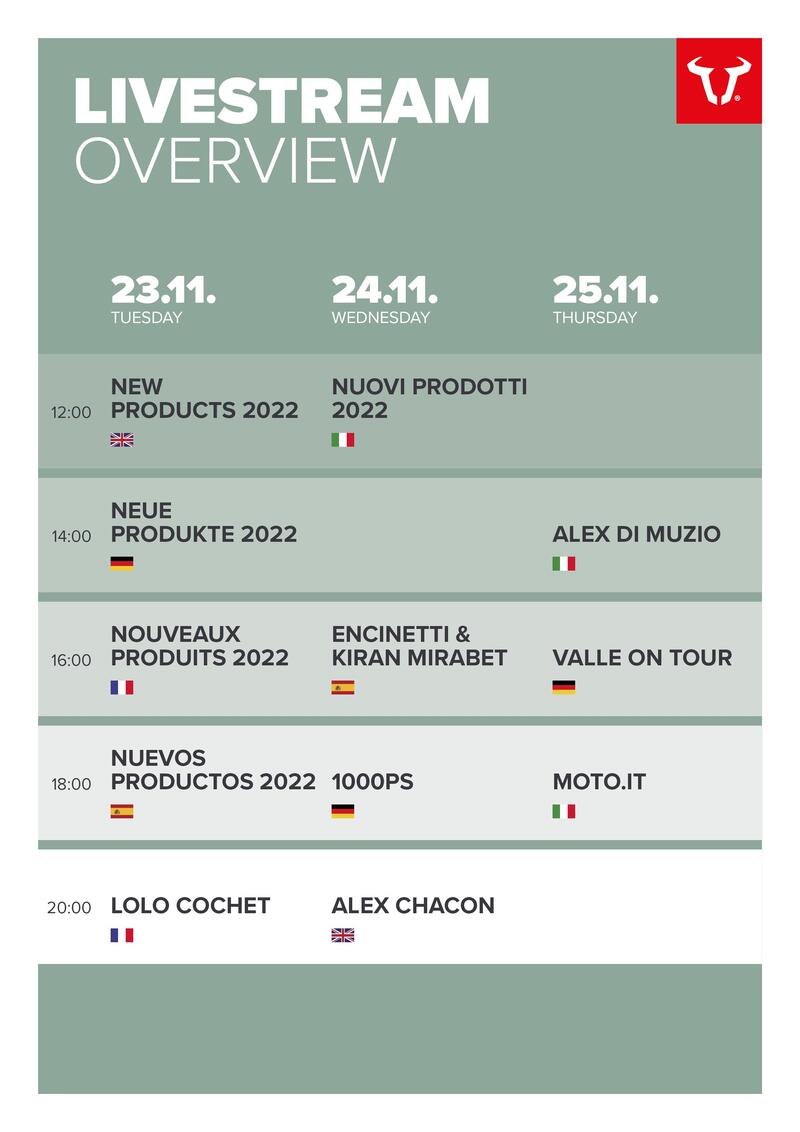 LIVESTREAM
OVERVIEW

|  | 23.11. TUESDAY | 24.11. WEDNESDAY | 25.11. THURSDAY |
|---|---|---|---|
| 12:00 | NEW PRODUCTS 2022 | NUOVI PRODOTTI 2022 |  |
| 14:00 | NEUE PRODUKTE 2022 |  | ALEX DI MUZIO |
| 16:00 | NOUVEAUX PRODUITS 2022 | ENCINETTI & KIRAN MIRABET | VALLE ON TOUR |
| 18:00 | NUEVOS PRODUCTOS 2022 | 1000PS | MOTO.IT |
| 20:00 | LOLO COCHET | ALEX CHACON |  |